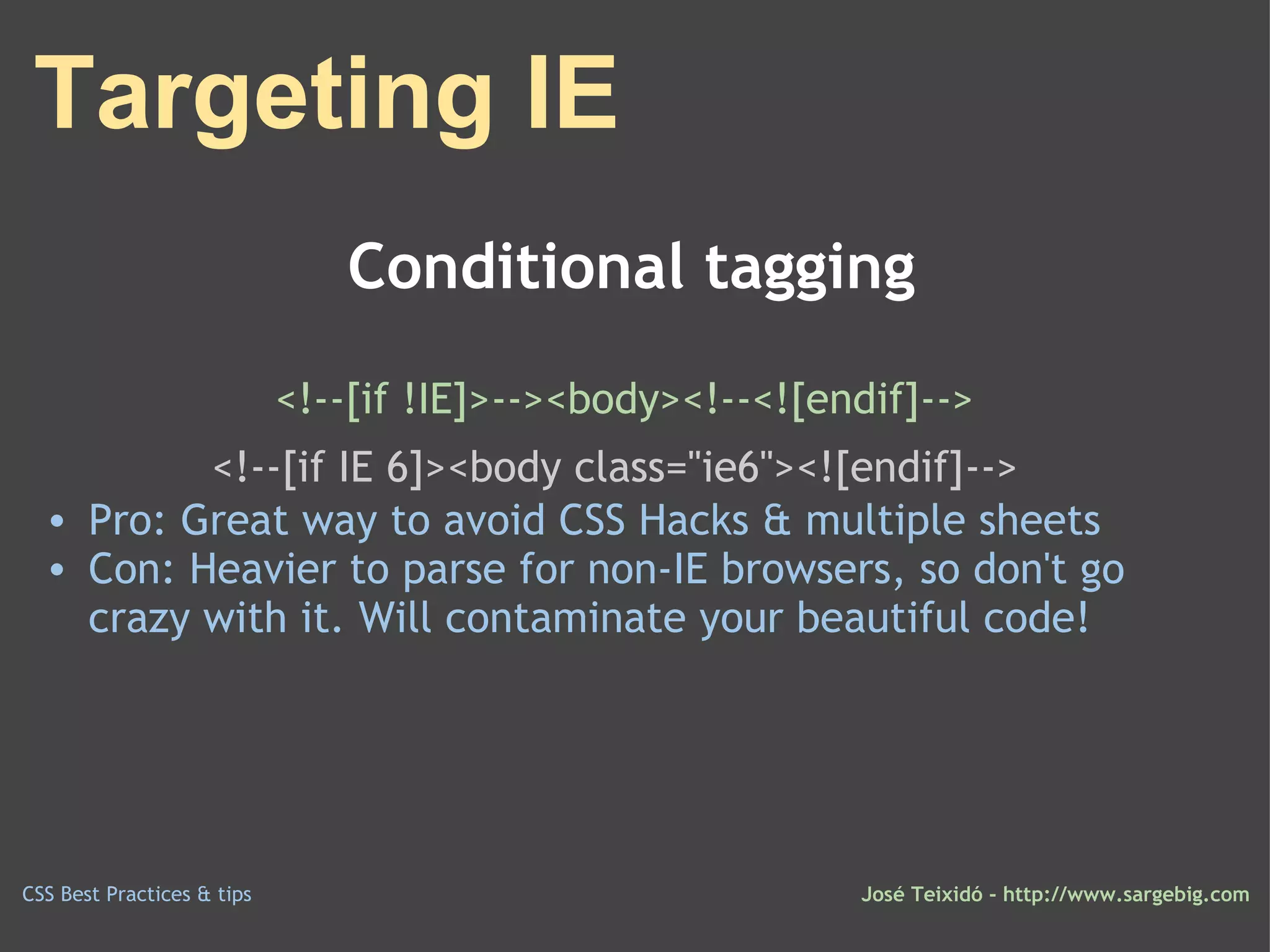 Targeting IE

Conditional tagging

<!--[if !IE]>--><body><!--<![endif]-->

<!--[if IE 6]><body class="ie6"><![endif]-->

• Pro: Great way to avoid CSS Hacks & multiple sheets
• Con: Heavier to parse for non-IE browsers, so don't go crazy with it. Will contaminate your beautiful code!

CSS Best Practices & tips

José Teixidó - http://www.sargebig.com